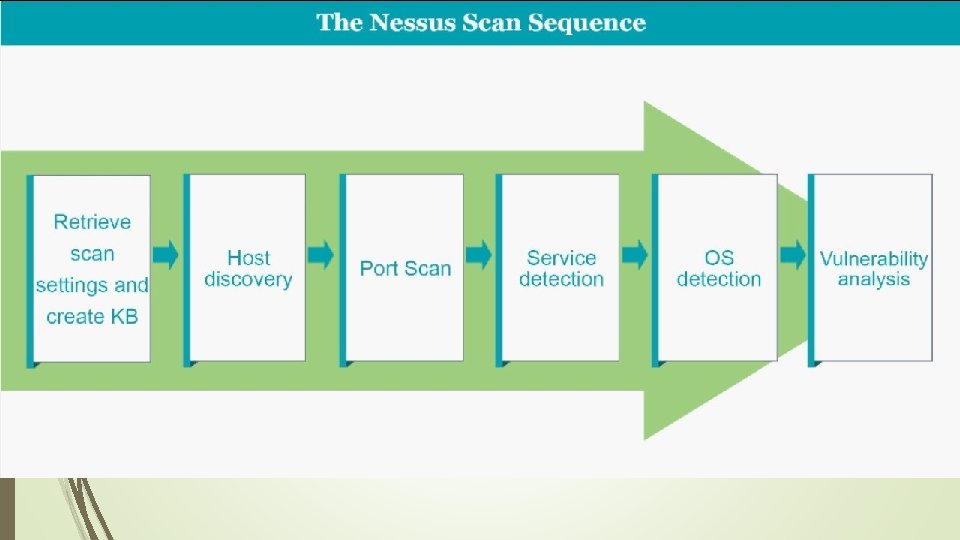 The Nessus Scan Sequence

Retrieve scan settings and create KB

Host discovery

Port Scan

Service detection

OS detection

Vulnerability analysis